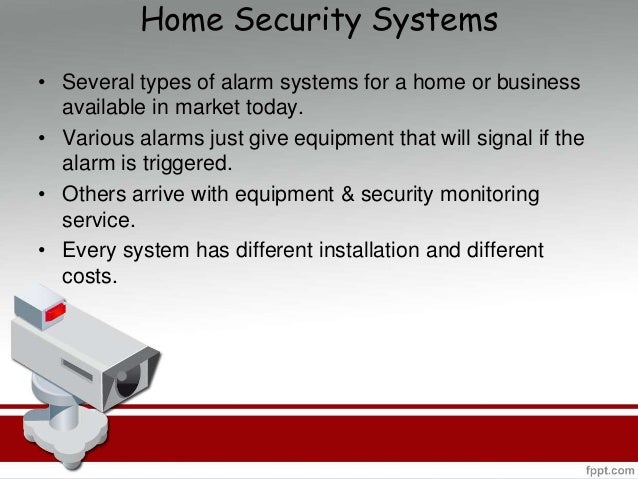 Home Security Systems

• Several types of alarm systems for a home or business available in market today.
• Various alarms just give equipment that will signal if the alarm is triggered.
• Others arrive with equipment & security monitoring service.
• Every system has different installation and different costs.

fppt.com